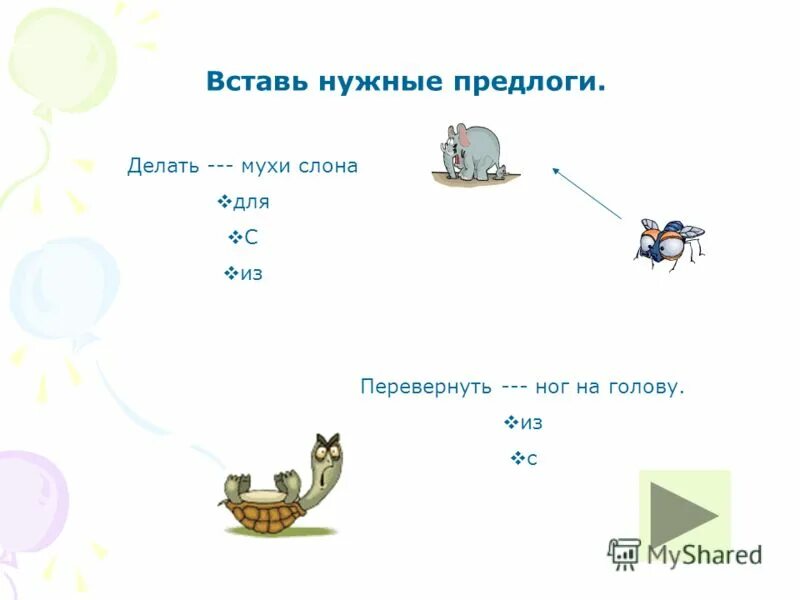 Вставь нужные предлоги.

Делать --- мухи слона

❖для

❖С

❖из

Перевернуть --- ног на голову.

❖из

❖с

MyShared